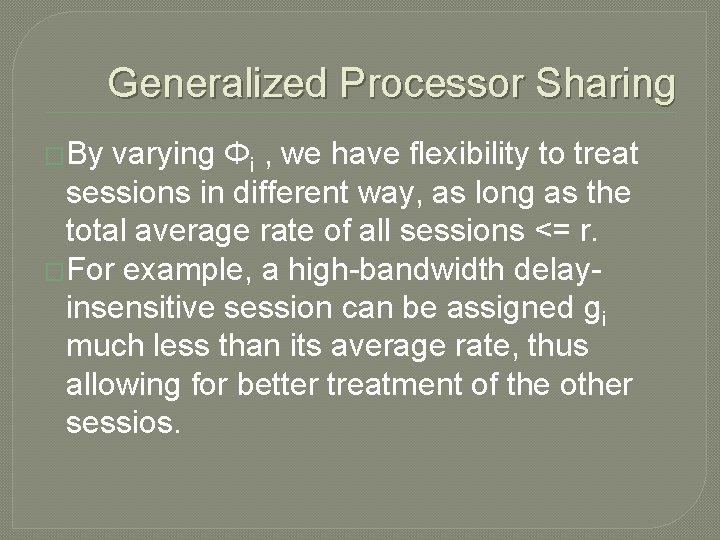 Generalized Processor Sharing

By varying $\Phi_i$ , we have flexibility to treat sessions in different way, as long as the total average rate of all sessions <= r.

For example, a high-bandwidth delay-insensitive session can be assigned $g_i$ much less than its average rate, thus allowing for better treatment of the other sessios.